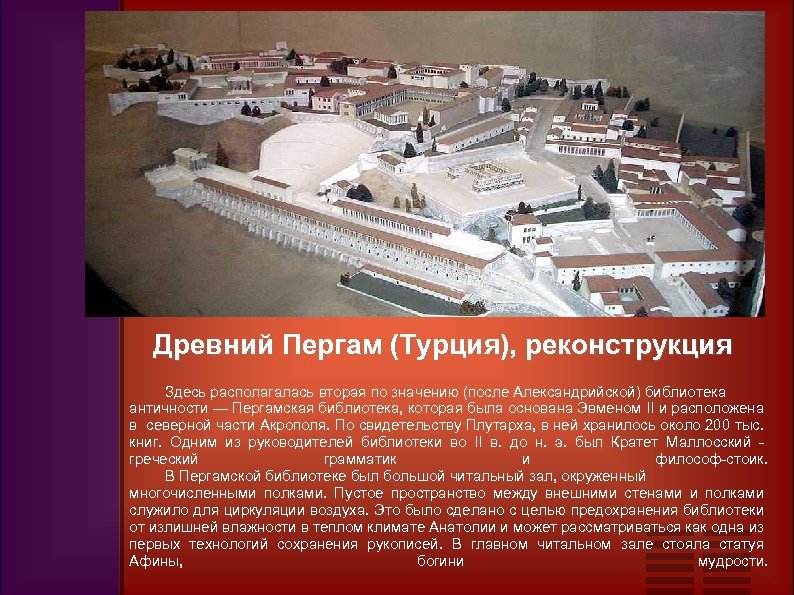 Древний Пергам (Турция), реконструкция

Здесь располагалась вторая по значению (после Александрийской) библиотека античности — Пергамская библиотека, которая была основана Эвменом II и расположена в северной части Акрополя. По свидетельству Плутарха, в ней хранилось около 200 тыс. книг. Одним из руководителей библиотеки во II в. до н. э. был Кратет Маллосский - греческий грамматик и философ-стоик.

В Пергамской библиотеке был большой читальный зал, окруженный многочисленными полками. Пустое пространство между внешними стенами и полками служило для циркуляции воздуха. Это было сделано с целью предохранения библиотеки от излишней влажности в теплом климате Анатолии и может рассматриваться как одна из первых технологий сохранения рукописей. В главном читальном зале стояла статуя Афины, богини мудрости.